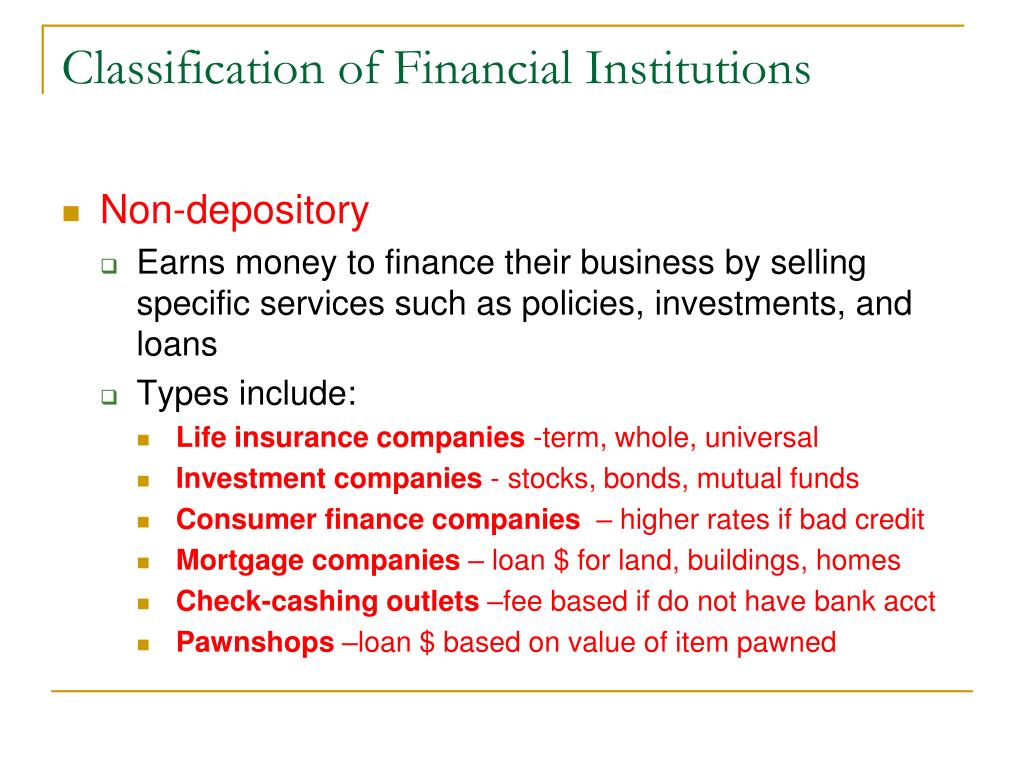 Classification of Financial Institutions

Non-depository

Earns money to finance their business by selling specific services such as policies, investments, and loans

Types include:

Life insurance companies -term, whole, universal

Investment companies - stocks, bonds, mutual funds

Consumer finance companies – higher rates if bad credit

Mortgage companies – loan \$ for land, buildings, homes

Check-cashing outlets –fee based if do not have bank acct

Pawnshops –loan \$ based on value of item pawned